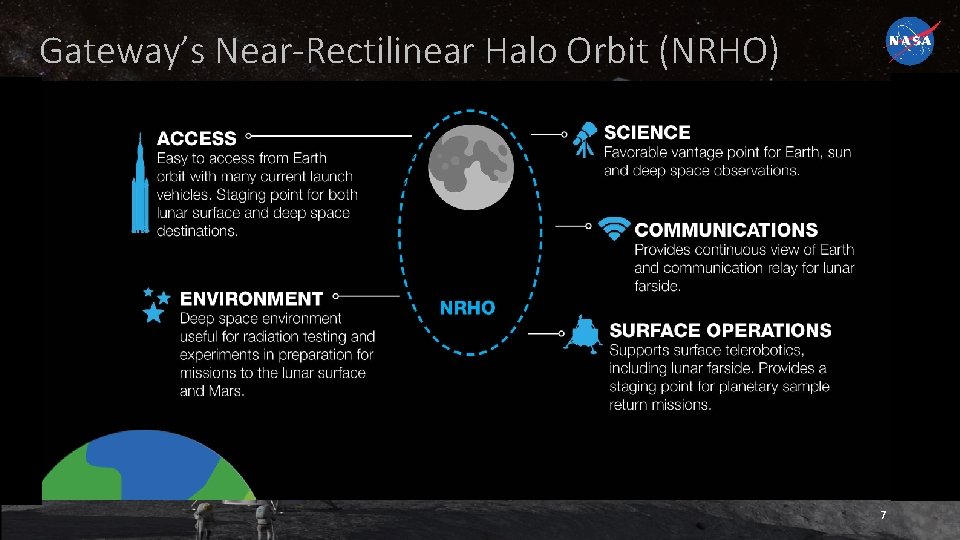 Gateway's Near-Rectilinear Halo Orbit (NRHO)

NASA

ACCESS
Easy to access from Earth orbit with many current launch vehicles. Staging point for both lunar surface and deep space destinations.

ENVIRONMENT
Deep space environment useful for radiation testing and experiments in preparation for missions to the lunar surface and Mars.

NRHO

SCIENCE
Favorable vantage point for Earth, sun and deep space observations.

COMMUNICATIONS
Provides continuous view of Earth and communication relay for lunar farside.

SURFACE OPERATIONS
Supports surface telerobotics, including lunar farside. Provides a staging point for planetary sample return missions.

7